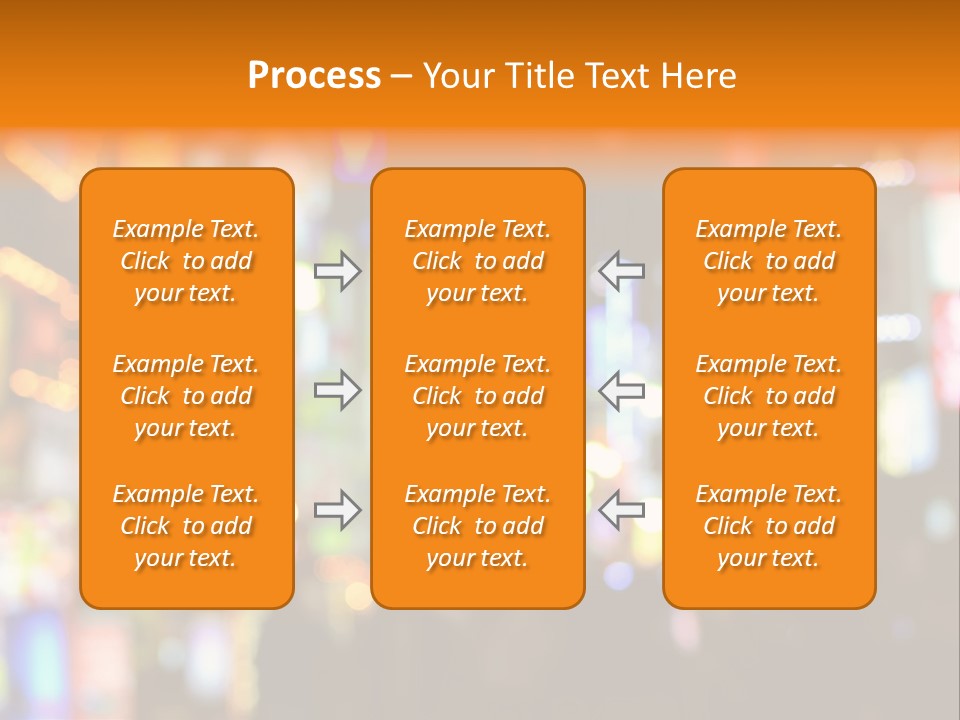 Process – Your Title Text Here

Example Text. Click to add your text.

Example Text. Click to add your text.

Example Text. Click to add your text.

Example Text. Click to add your text.

Example Text. Click to add your text.

Example Text. Click to add your text.

Example Text. Click to add your text.

Example Text. Click to add your text.

Example Text. Click to add your text.